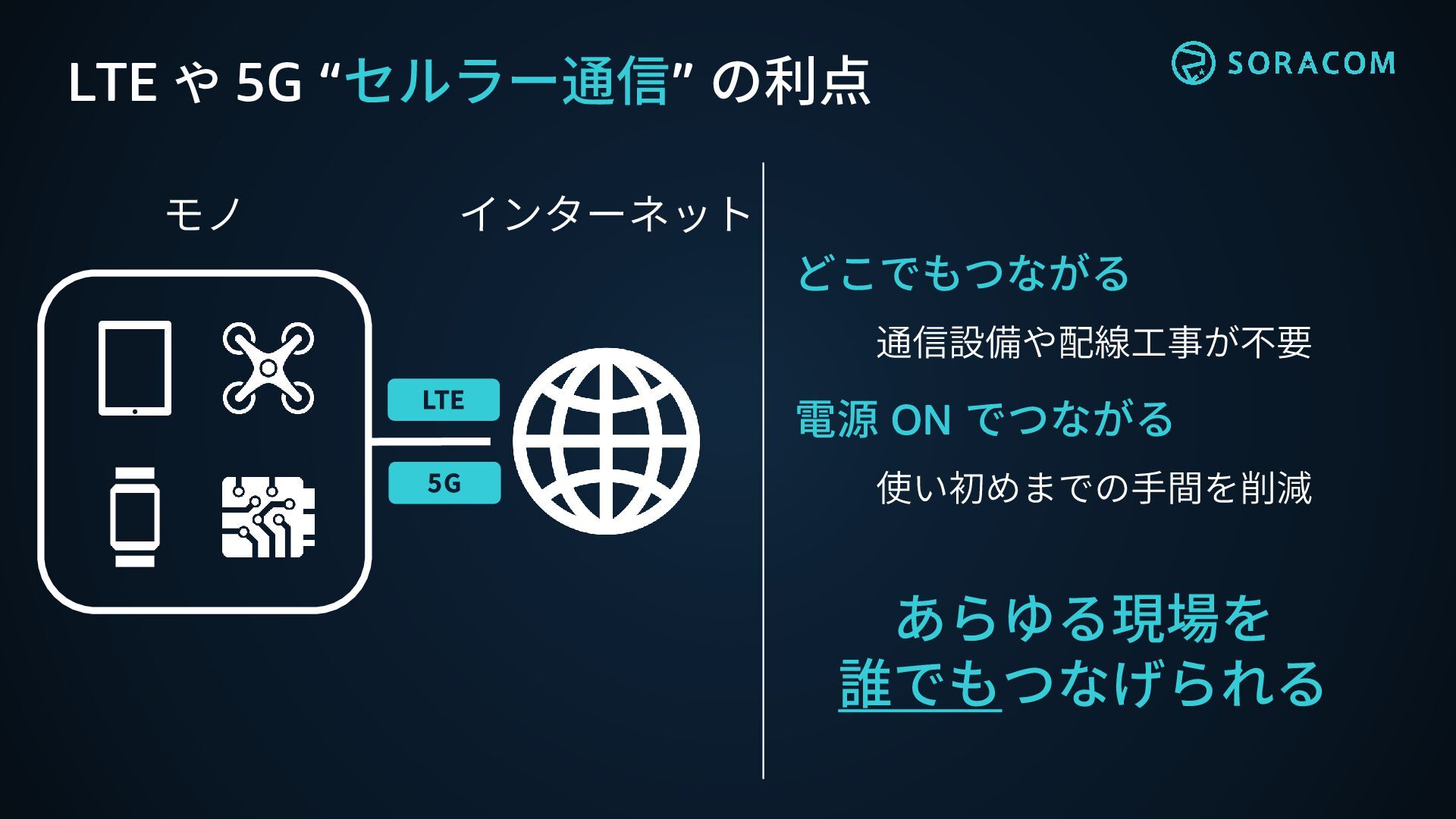 LTE や 5G “セルラー通信” の利点

SORACOM

モノ

インターネット

LTE

5G

どこでもつながる

通信設備や配線工事が不要

電源 ON でつながる

使い初めまでの手間を削減

あらゆる現場を
誰でもつなげられる